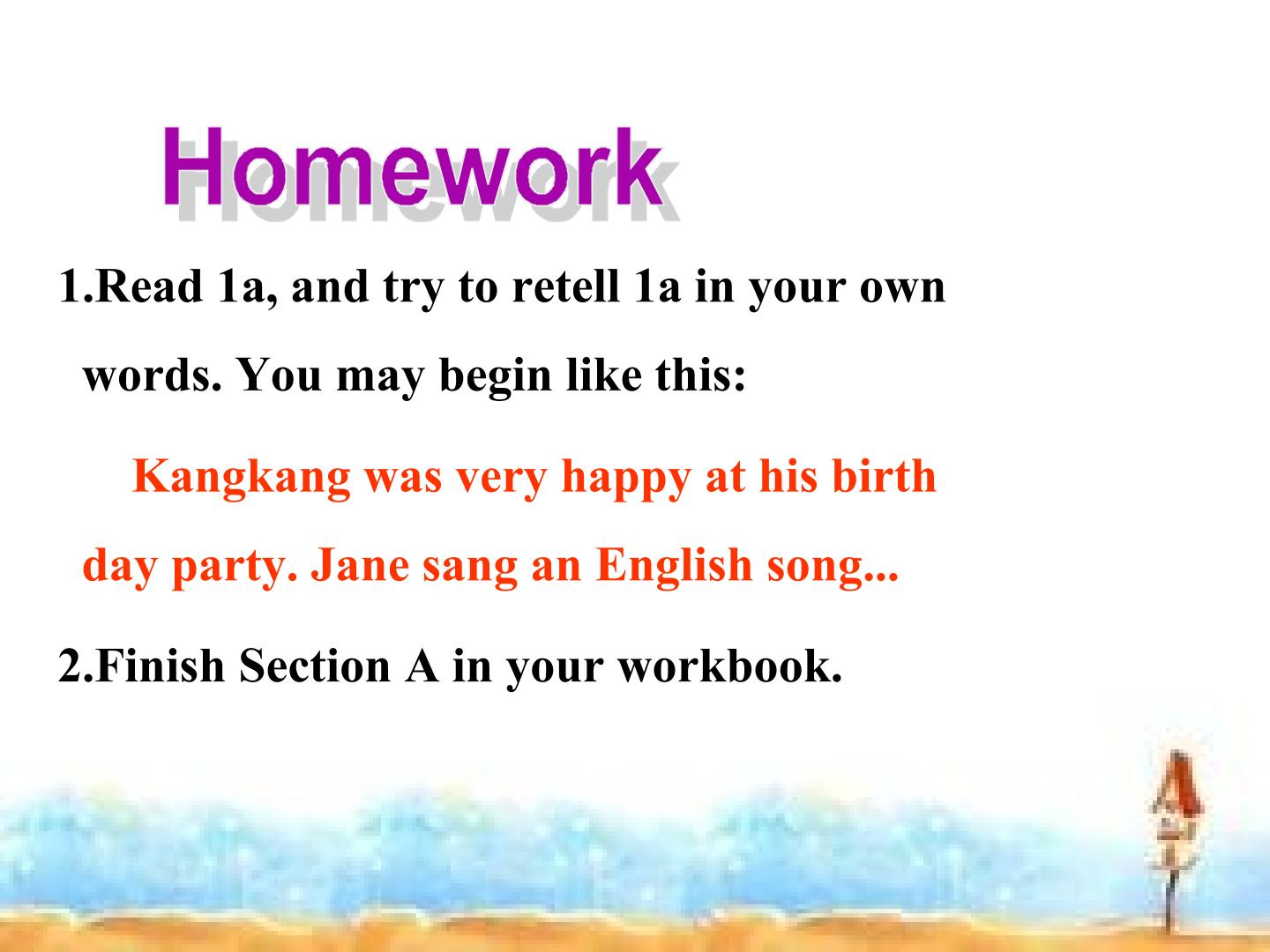 Homework

1.Read 1a, and try to retell 1a in your own words. You may begin like this:

Kangkang was very happy at his birth day party. Jane sang an English song...

2.Finish Section A in your workbook.